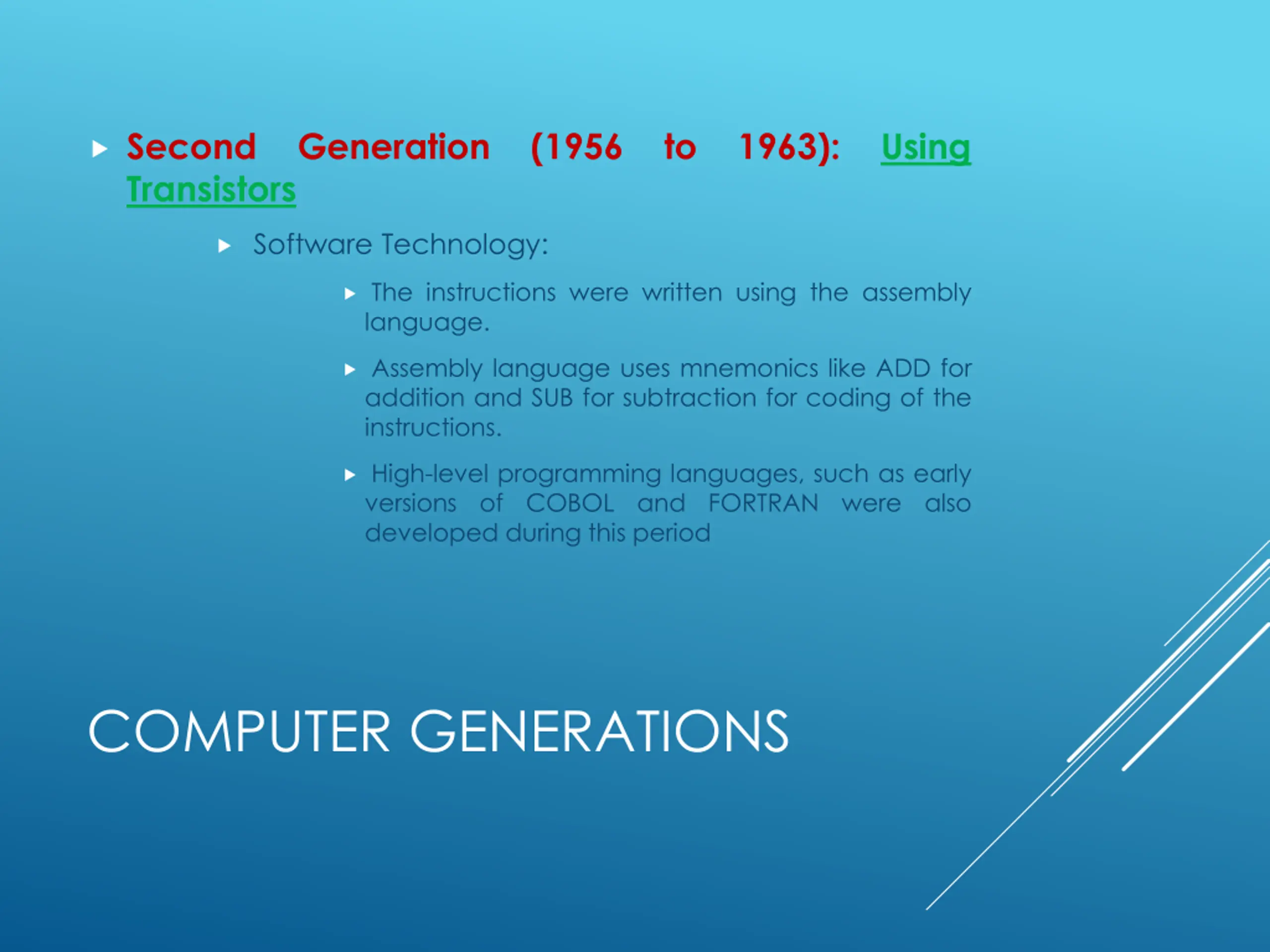 Second Generation (1956 to 1963): Using Transistors

Software Technology:

The instructions were written using the assembly language.

Assembly language uses mnemonics like ADD for addition and SUB for subtraction for coding of the instructions.

High-level programming languages, such as early versions of COBOL and FORTRAN were also developed during this period

COMPUTER GENERATIONS